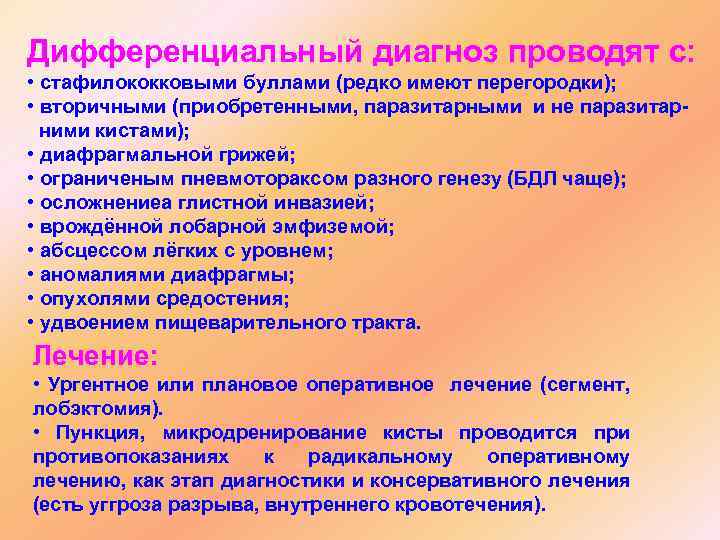 Дифференциальный диагноз проводят с:
• стафилококковыми буллами (редко имеют перегородки);
• вторичными (приобретенными, паразитарными и не паразитарними кистами);
• диафрагмальной грижей;
• ограниченым пневмотораксом разного генезу (БДЛ чаще);
• осложнениеа глистной инвазией;
• врождённой лобарной эмфиземой;
• абсцессом лёгких с уровнем;
• аномалиями диафрагмы;
• опухолями средостения;
• удвоением пищеварительного тракта.

Лечение:
• Ургентное или плановое оперативное лечение (сегмент, лобэктомия).
• Пункция, микродренирование кисты проводится при противопоказаниях к радикальному оперативному лечению, как этап диагностики и консервативного лечения (есть уггроза разрыва, внутреннего кровотечения).